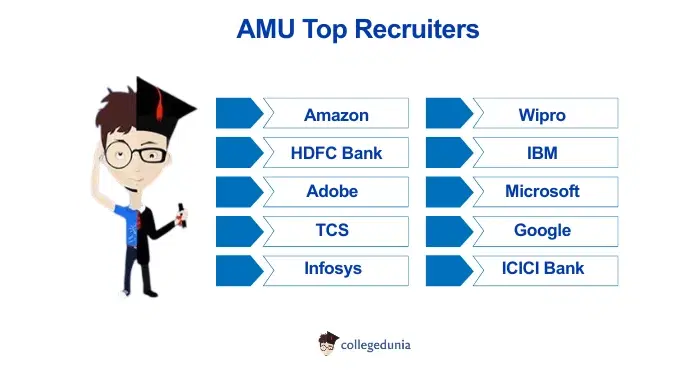 AMU Top Recruiters

Amazon
HDFC Bank
Adobe
TCS
Infosys

Wipro
IBM
Microsoft
Google
ICICI Bank

collegedunia